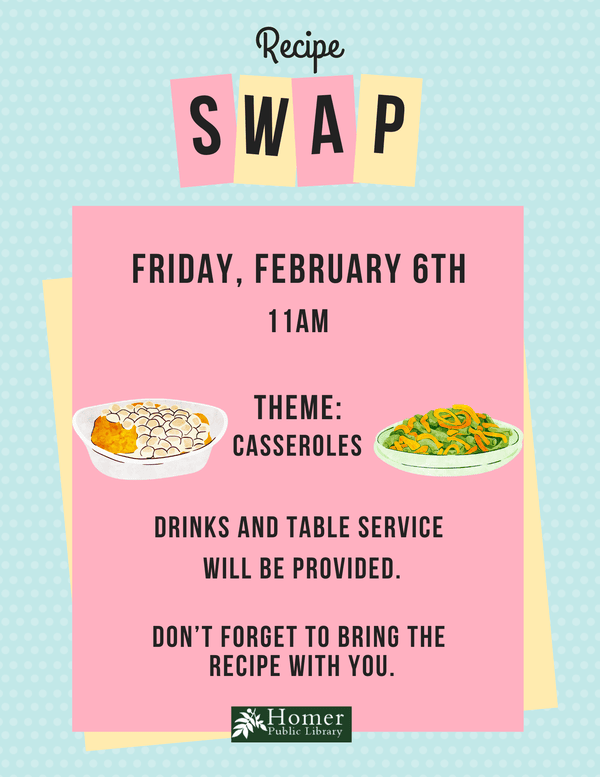 Recipe
SWAP

FRIDAY, FEBRUARY 6TH
11AM

THEME:
CASSEROLES

DRINKS AND TABLE SERVICE WILL BE PROVIDED.

DON'T FORGET TO BRING THE RECIPE WITH YOU.

Homer
Public Library